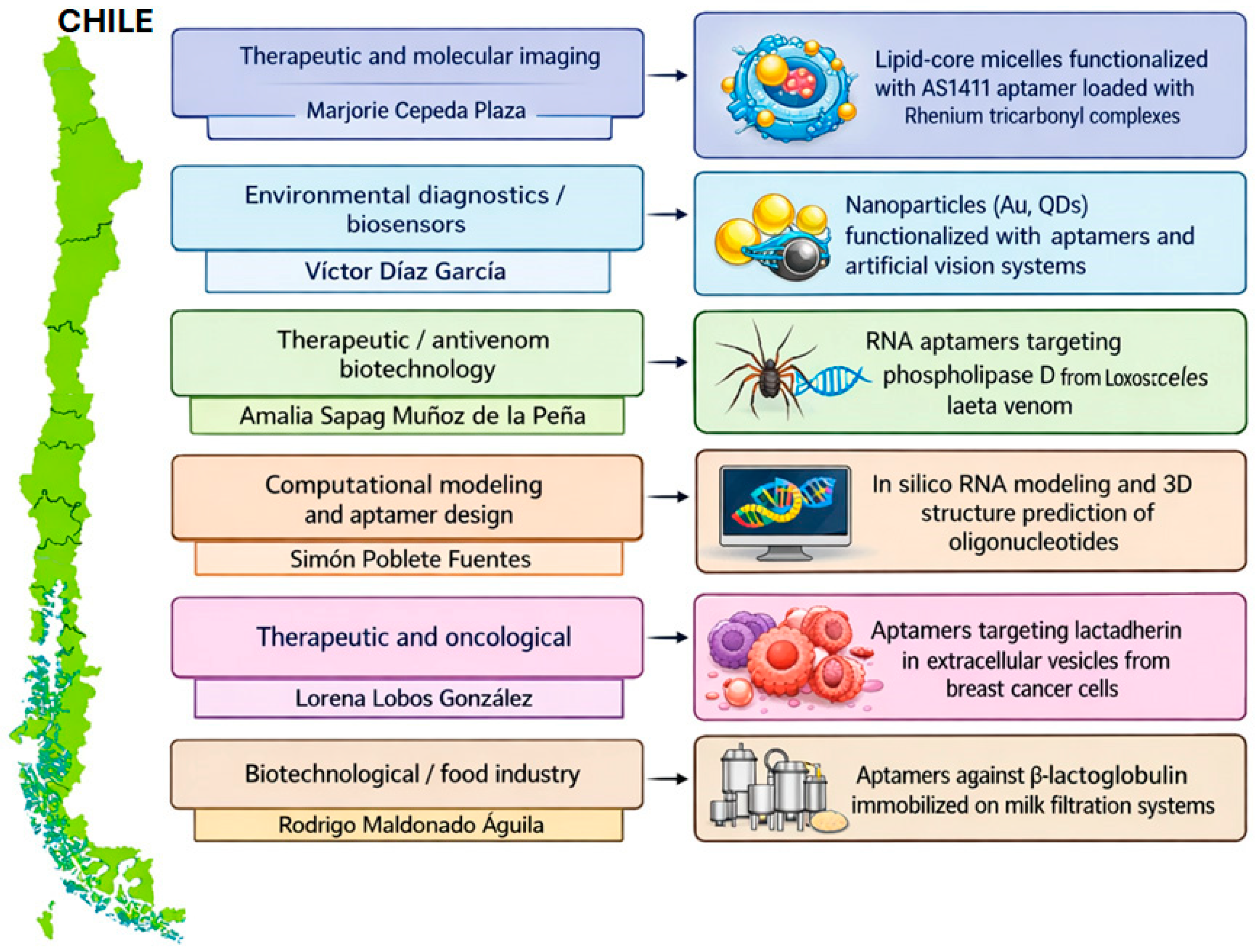 CHILE

Therapeutic and molecular imaging

Marjorie Cepeda Plaza

Lipid-core micelles functionalized with AS1411 aptamer loaded with Rhenium tricarbonyl complexes

Environmental diagnostics / biosensors

Víctor Díaz García

Nanoparticles (Au, QDs) functionalized with aptamers and artificial vision systems

Therapeutic / antivenom biotechnology

Amalia Sapag Muñoz de la Peña

RNA aptamers targeting phospholipase D from Loxosceles laeta venom

Computational modeling and aptamer design

Simón Poblete Fuentes

In silico RNA modeling and 3D structure prediction of oligonucleotides

Therapeutic and oncological

Lorena Lobos González

Aptamers targeting lactadherin in extracellular vesicles from breast cancer cells

Biotechnological / food industry

Rodrigo Maldonado Águila

Aptamers against β-lactoglobulin immobilized on milk filtration systems